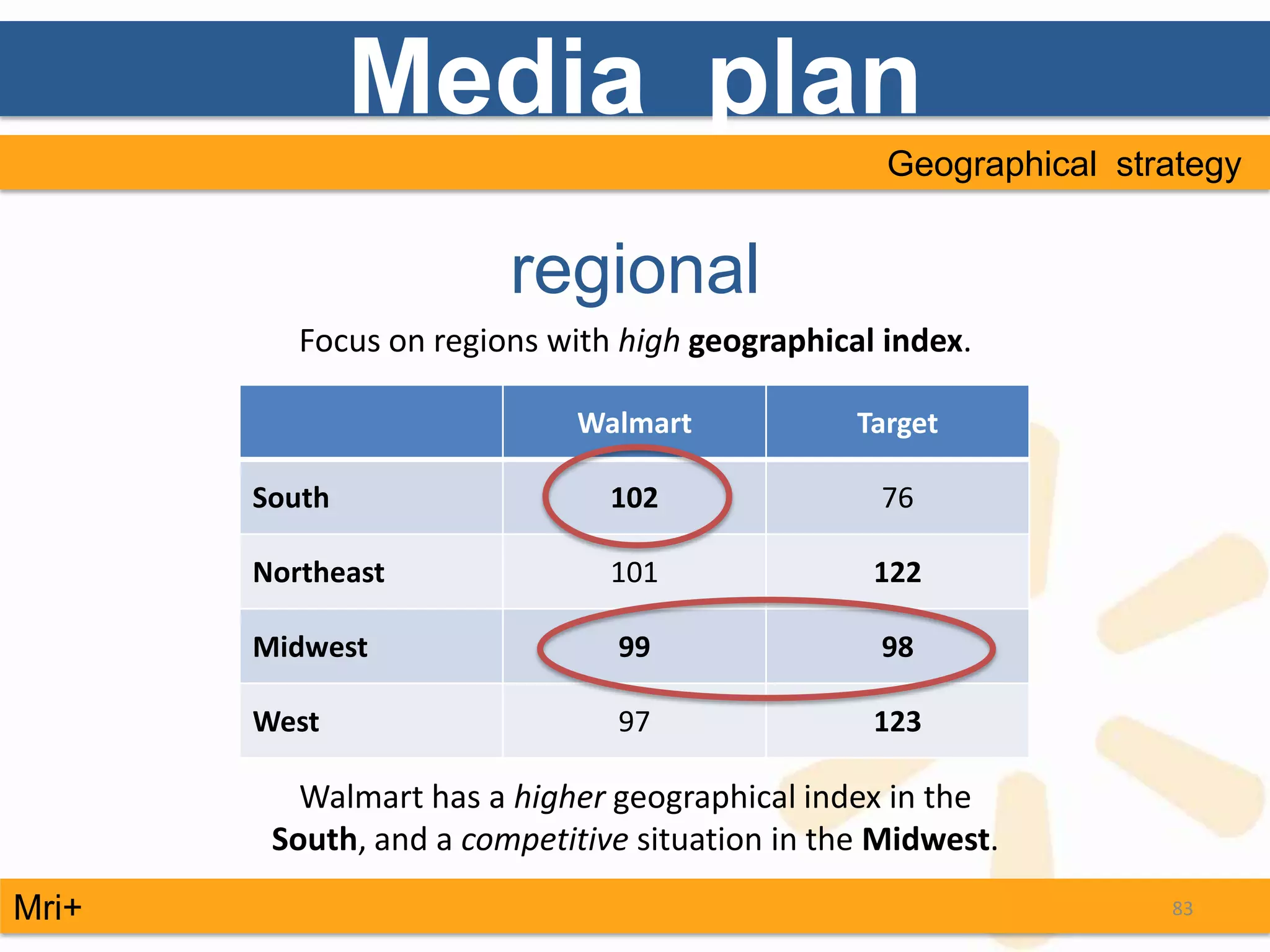 Media plan

Geographical strategy

regional

Focus on regions with high geographical index.

| | Walmart | Target |
|---|---|---|
| South | 102 | 76 |
| Northeast | 101 | 122 |
| Midwest | 99 | 98 |
| West | 97 | 123 |

Walmart has a higher geographical index in the South, and a competitive situation in the Midwest.

Mri+

83